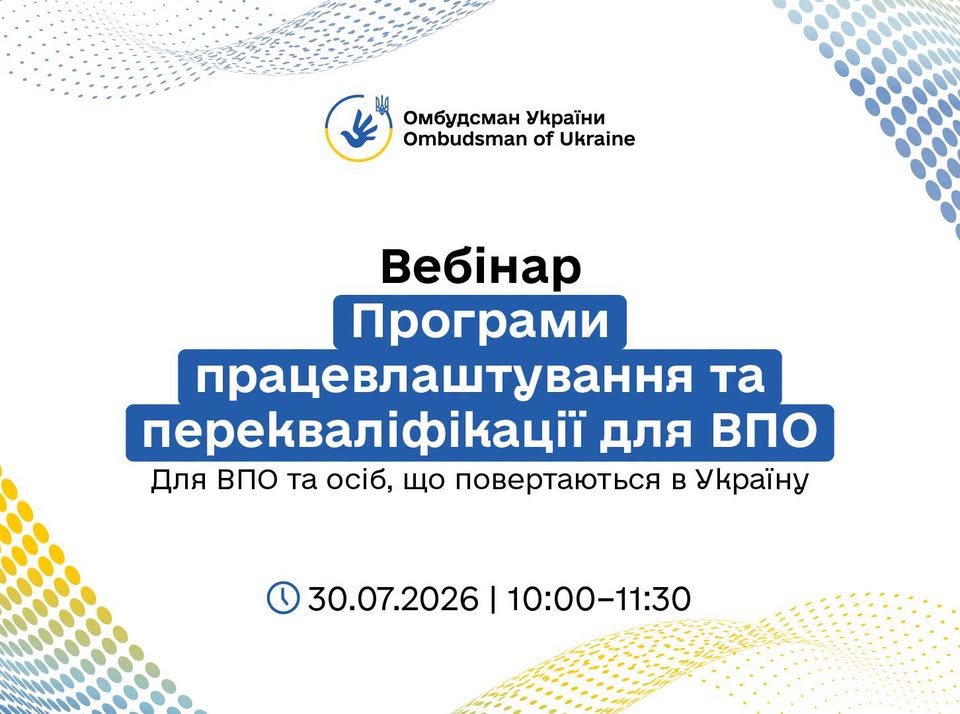 Омбудсман України
Ombudsman of Ukraine

Вебінар

Програми працевлаштування та перекваліфікації для ВПО

Для ВПО та осіб, що повертаються в Україну

30.07.2026 | 10:00–11:30